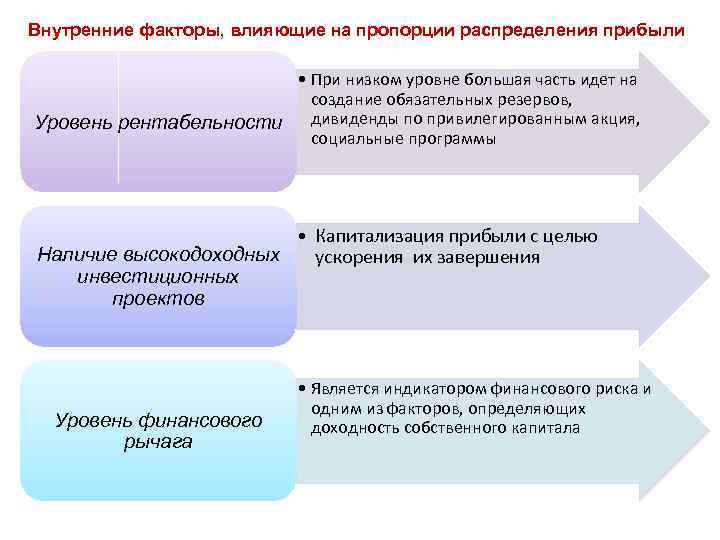 Внутренние факторы, влияющие на пропорции распределения прибыли

Уровень рентабельности

• При низком уровне большая часть идет на создание обязательных резервов, дивиденды по привилегированным акция, социальные программы

Наличие высокодоходных инвестиционных проектов

• Капитализация прибыли с целью ускорения их завершения

Уровень финансового рычага

• Является индикатором финансового риска и одним из факторов, определяющих доходность собственного капитала